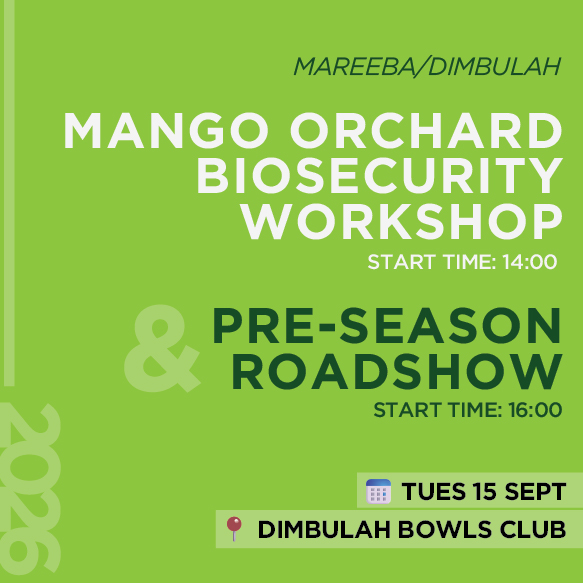 MAREEBA/DIMBULAH

MANGO ORCHARD BIOSECURITY WORKSHOP
START TIME: 14:00

&

PRE-SEASON ROADSHOW
START TIME: 16:00

2026

TUES 15 SEPT

DIMBULAH BOWLS CLUB